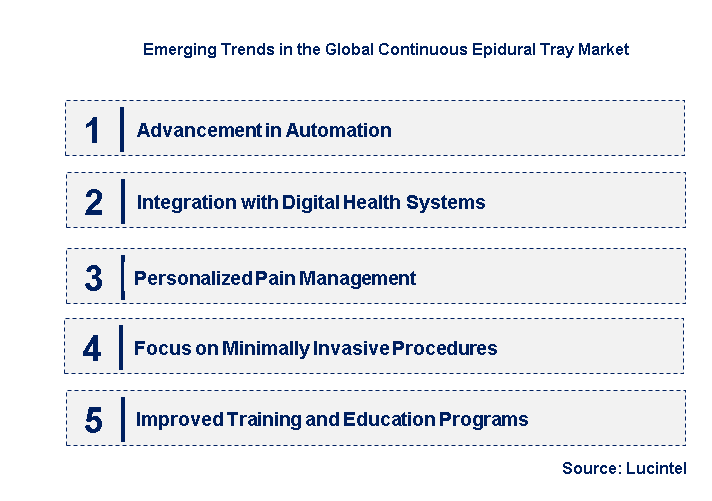 Emerging Trends in the Global Continuous Epidural Tray Market

1 Advancement in Automation

2 Integration with Digital Health Systems

3 Personalized Pain Management

4 Focus on Minimally Invasive Procedures

5 Improved Training and Education Programs

Source: Lucintel